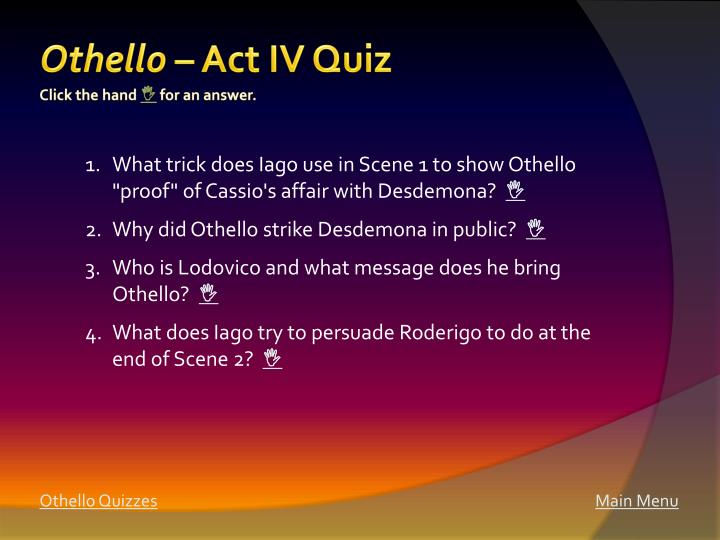 Othello – Act IV Quiz
Click the hand for an answer.

1. What trick does Iago use in Scene 1 to show Othello "proof" of Cassio's affair with Desdemona?

2. Why did Othello strike Desdemona in public?

3. Who is Lodovico and what message does he bring Othello?

4. What does Iago try to persuade Roderigo to do at the end of Scene 2?

Othello Quizzes

Main Menu